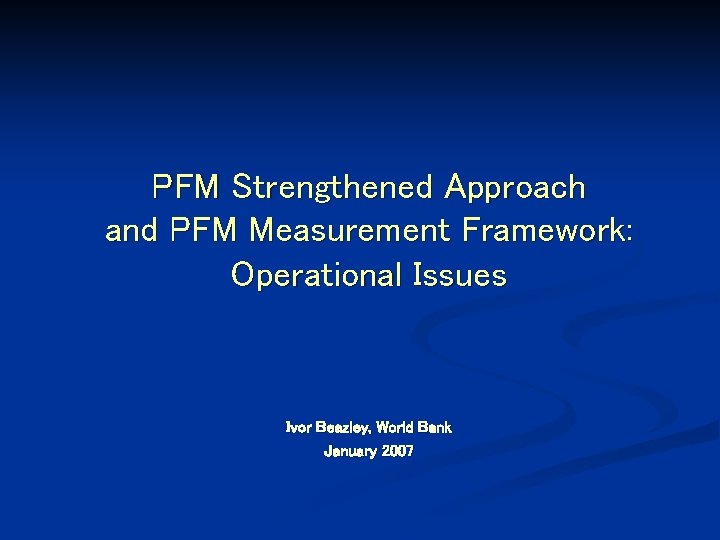 PFM Strengthened Approach and PFM Measurement Framework: Operational Issues

Ivor Beazley, World Bank
January 2007